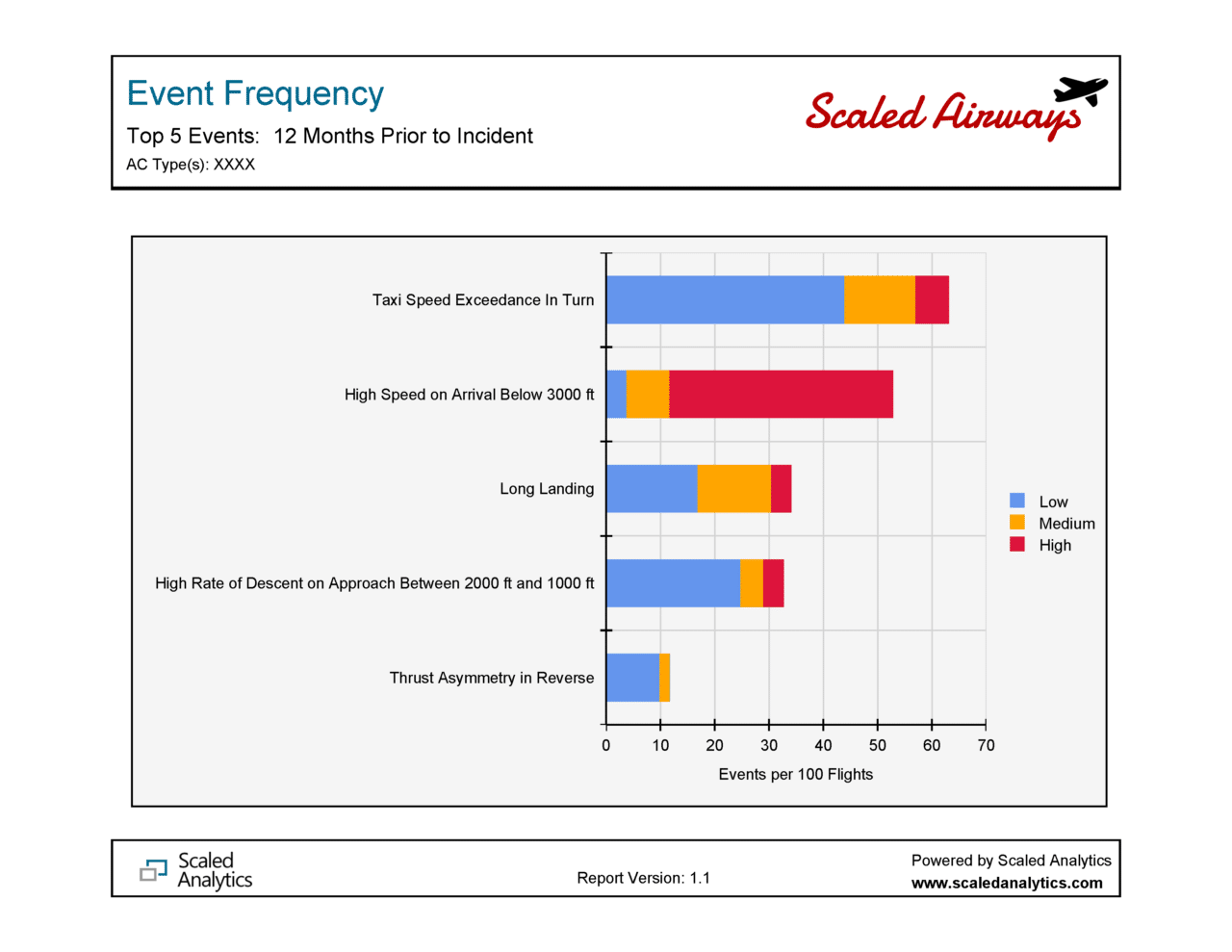 Event Frequency
Top 5 Events: 12 Months Prior to Incident
AC Type(s): XXXX

Scaled Airways

Taxi Speed Exceedance In Turn
High Speed on Arrival Below 3000 ft
Long Landing
High Rate of Descent on Approach Between 2000 ft and 1000 ft
Thrust Asymmetry in Reverse

0 10 20 30 40 50 60 70
Events per 100 Flights

Low
Medium
High

Scaled Analytics
Report Version: 1.1
Powered by Scaled Analytics
www.scaledanalytics.com